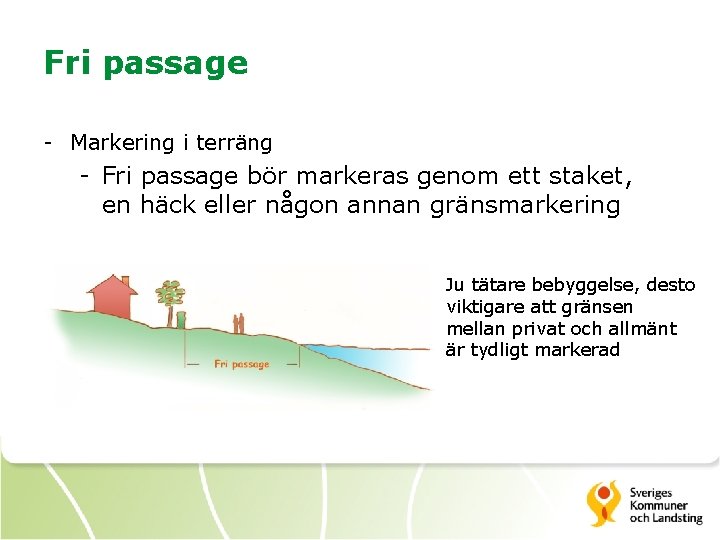 Fri passage

- Markering i terräng
  - Fri passage bör markeras genom ett staket, en häck eller någon annan gränsmarkering

Fri passage

Ju tätare bebyggelse, desto viktigare att gränsen mellan privat och allmänt är tydligt markerad

Sveriges Kommuner och Landsting